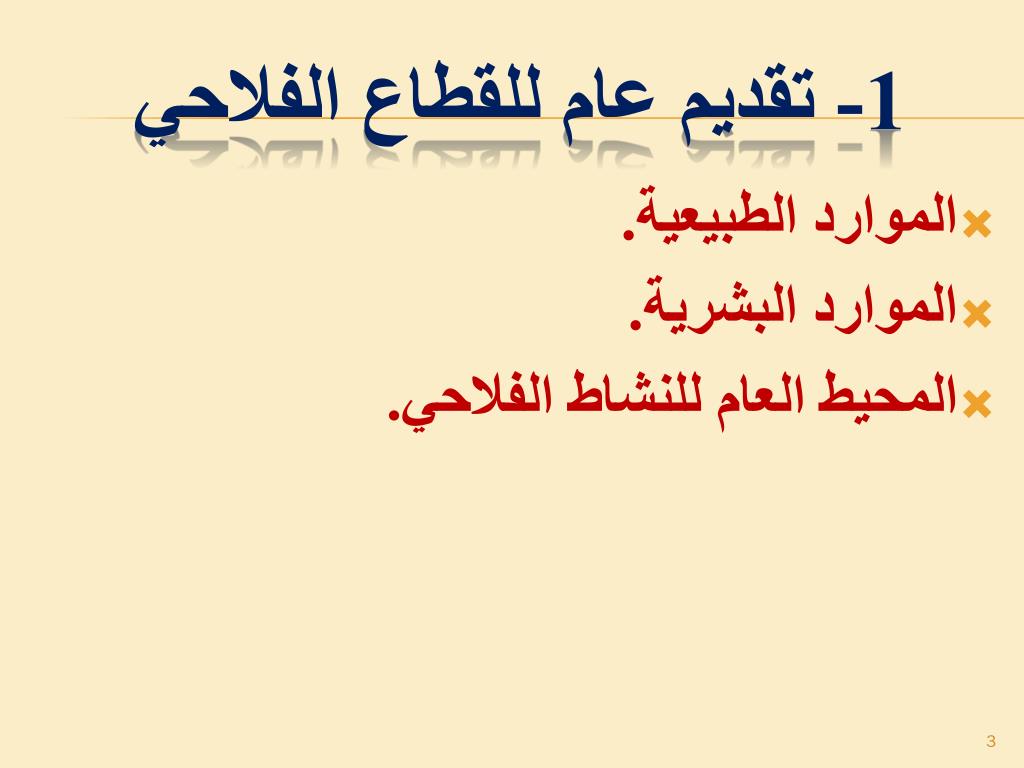 1- تقديم عام للقطاع الفلاحي

الموارد الطبيعية.

الموارد البشرية.

المحيط العام للنشاط الفلاحي.

3